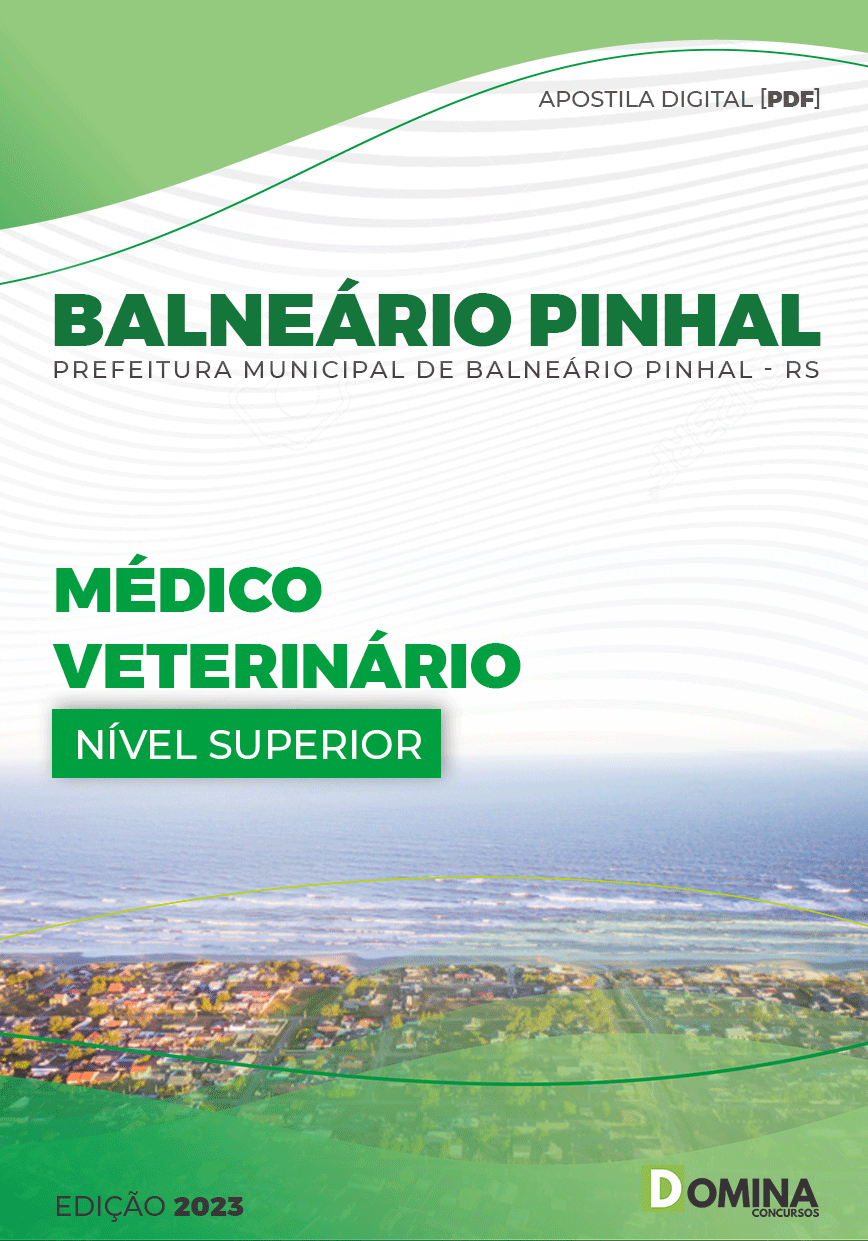 APOSTILA DIGITAL [PDF]

BALNEÁRIO PINHAL
PREFEITURA MUNICIPAL DE BALNEÁRIO PINHAL - RS

MÉDICO VETERINÁRIO

NÍVEL SUPERIOR

EDIÇÃO 2023

DOMINA CONCURSOS